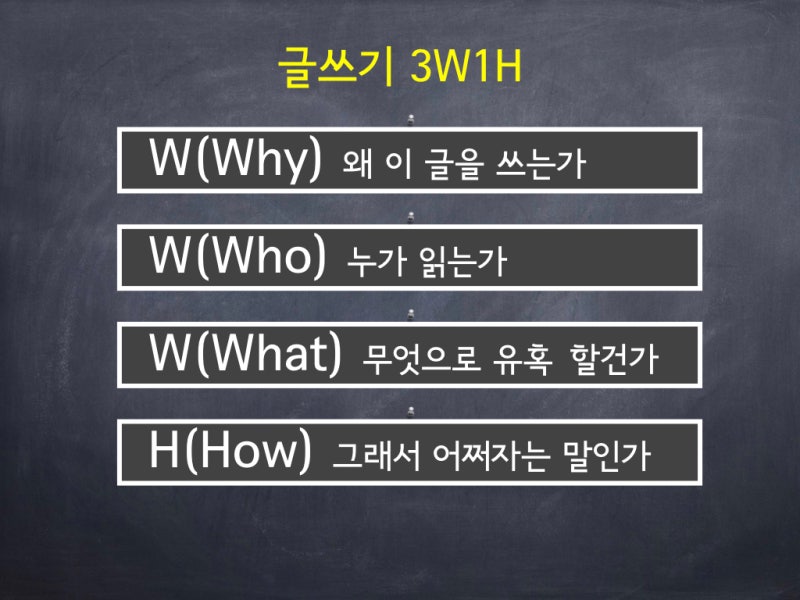 글쓰기 3W1H

W(Why) 왜 이 글을 쓰는가

W(Who) 누가 읽는가

W(What) 무엇으로 유혹 할건가

H(How) 그래서 어쩌자는 말인가